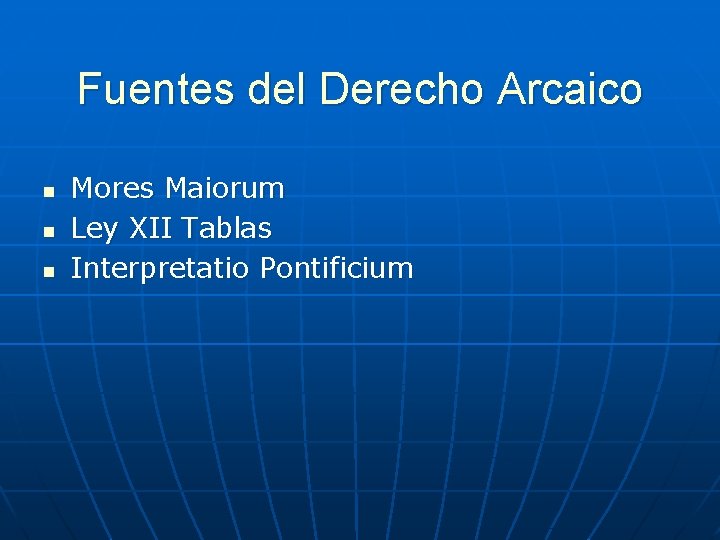 Fuentes del Derecho Arcaico

- Mores Maiorum
- Ley XII Tablas
- Interpretatio Pontificium